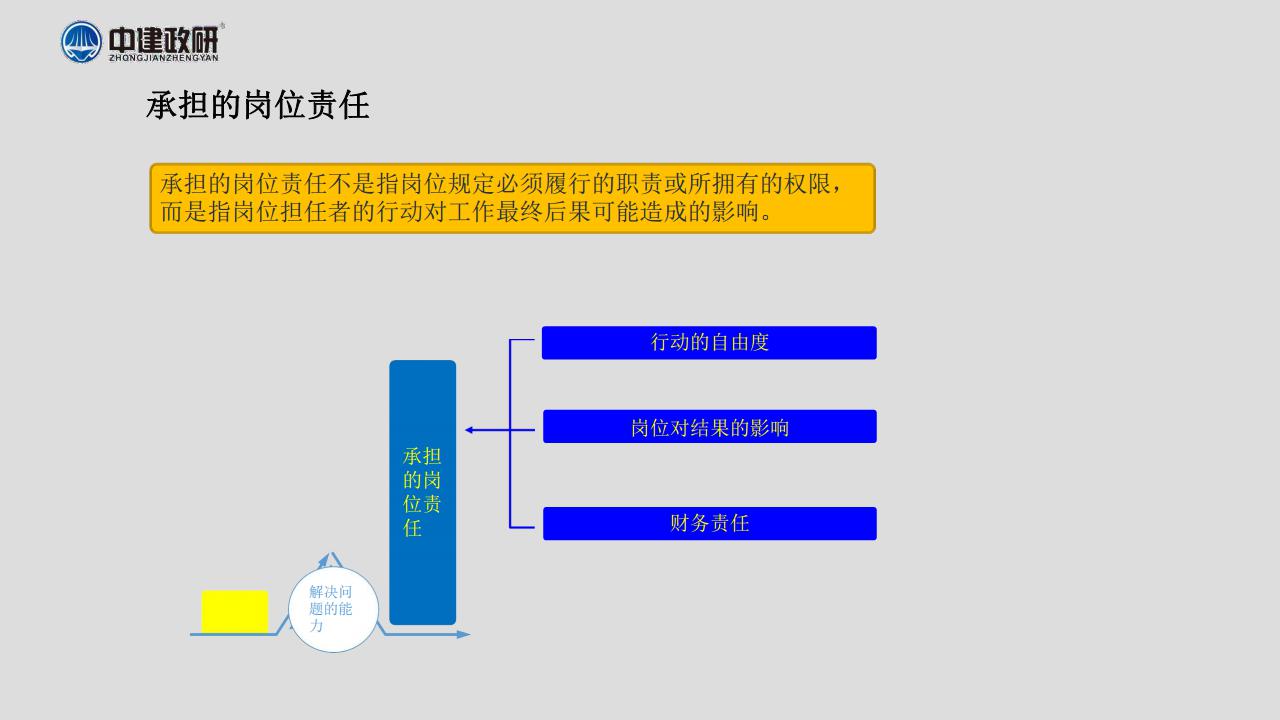 中建政研
ZHONGJIANZHENGYAN

承担的岗位责任

承担的岗位责任不是指岗位规定必须履行的职责或所拥有的权限，而是指岗位担任者的行动对工作最终后果可能造成的影响。

行动的自由度

岗位对结果的影响

财务责任

承担的岗位责任

解决问题的能力